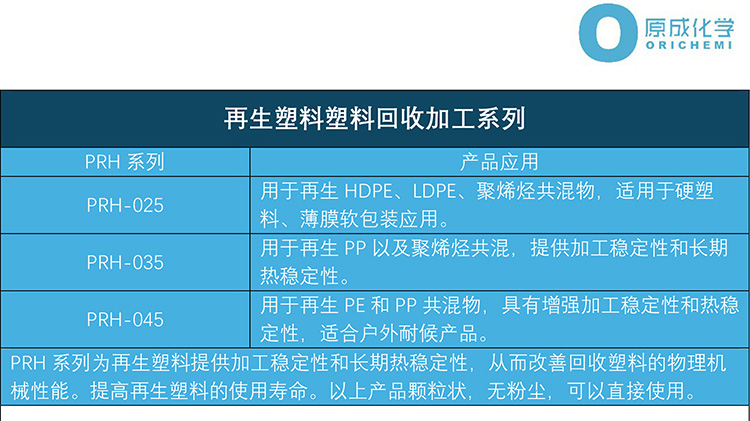 原成化学
ORICHEMI

再生塑料塑料回收加工系列

| PRH 系列 | 产品应用 |
|---|---|
| PRH-025 | 用于再生 HDPE、LDPE、聚烯烃共混物，适用于硬塑料、薄膜软包装应用。 |
| PRH-035 | 用于再生 PP 以及聚烯烃共混，提供加工稳定性和长期热稳定性。 |
| PRH-045 | 用于再生 PE 和 PP 共混物，具有增强加工稳定性和热稳定性，适合户外耐候产品。 |

PRH 系列为再生塑料提供加工稳定性和长期热稳定性，从而改善回收塑料的物理机械性能。提高再生塑料的使用寿命。以上产品颗粒状，无粉尘，可以直接使用。